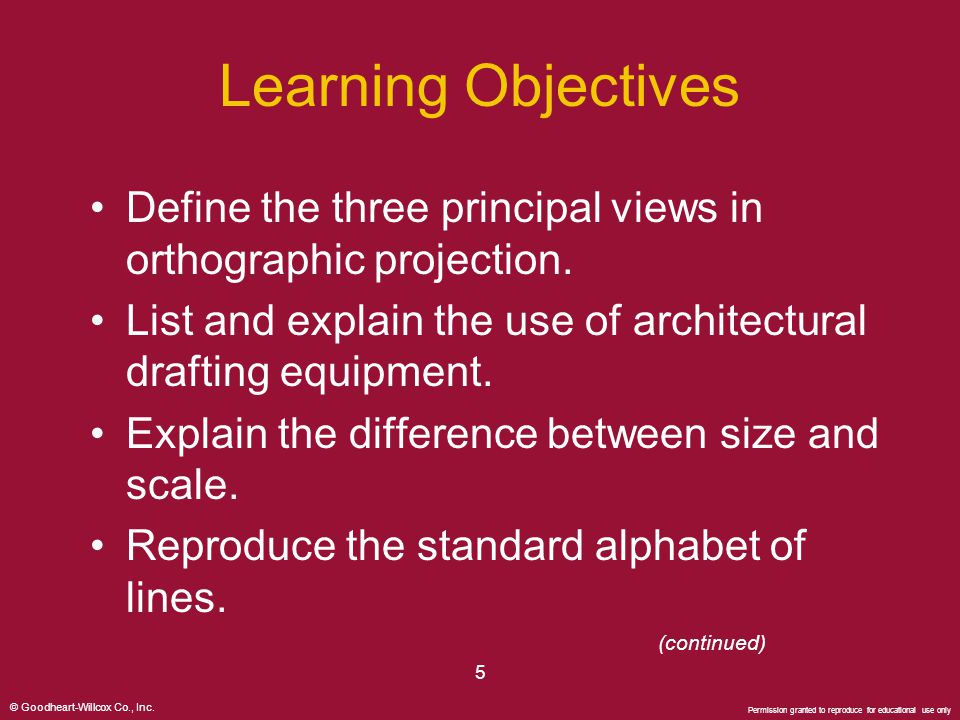 Learning Objectives

• Define the three principal views in orthographic projection.

• List and explain the use of architectural drafting equipment.

• Explain the difference between size and scale.

• Reproduce the standard alphabet of lines.

(continued)

5

© Goodheart-Willcox Co., Inc.

Permission granted to reproduce for educational use only